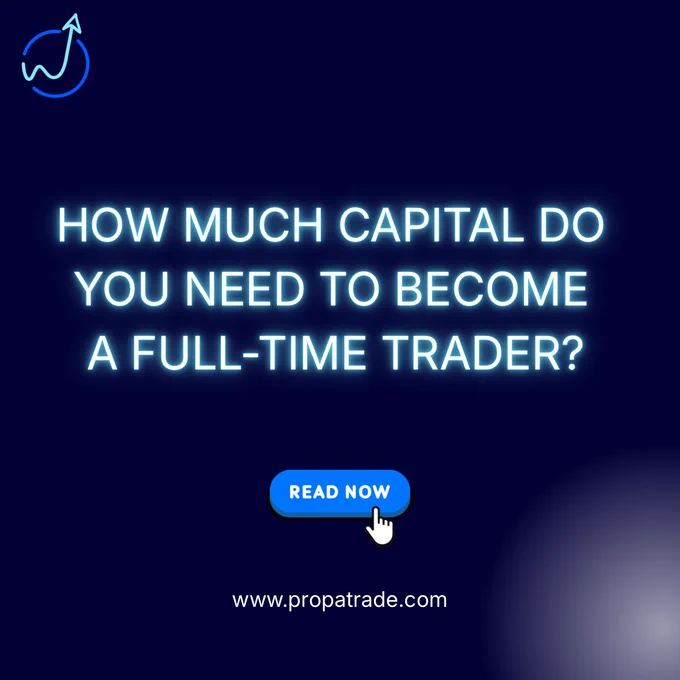 HOW MUCH CAPITAL DO YOU NEED TO BECOME A FULL-TIME TRADER?

READ NOW

www.propatrade.com